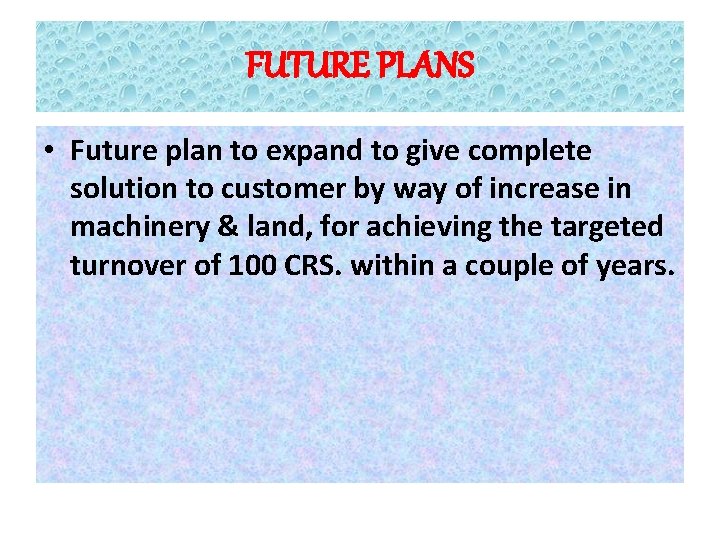 FUTURE PLANS

• Future plan to expand to give complete solution to customer by way of increase in machinery & land, for achieving the targeted turnover of 100 CRS. within a couple of years.